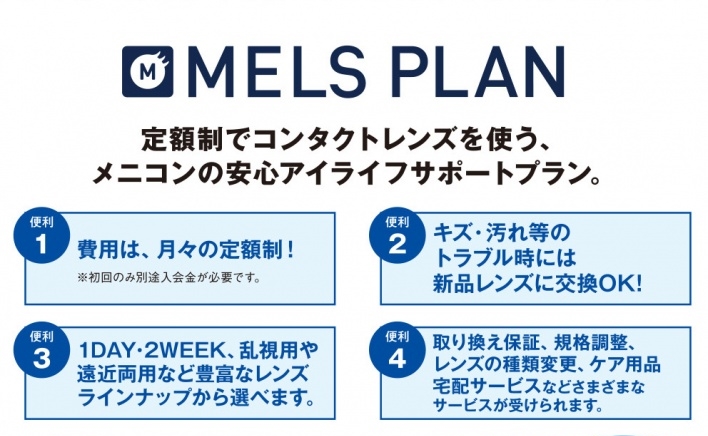 M MELS PLAN

定額制でコンタクトレンズを使う、
メニコンの安心アイライフサポートプラン。

便利
1
費用は、月々の定額制！
※初回のみ別途入会金が必要です。

便利
2
キズ・汚れ等の
トラブル時には
新品レンズに交換OK!

便利
3
1DAY・2WEEK、乱視用や
遠近両用など豊富なレンズ
ラインナップから選べます。

便利
4
取り換え保証、規格調整、
レンズの種類変更、ケア用品
宅配サービスなどさまざまな
サービスが受けられます。